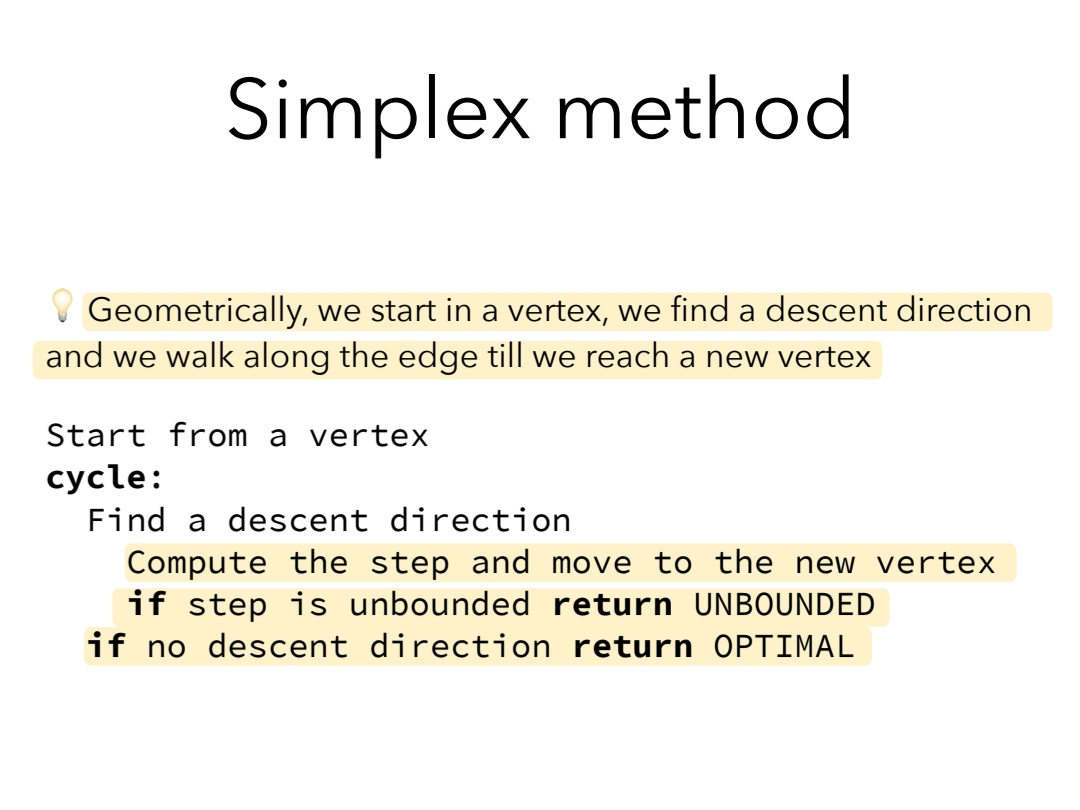 Simplex method

Geometrically, we start in a vertex, we find a descent direction and we walk along the edge till we reach a new vertex

Start from a vertex
cycle:
  Find a descent direction
    Compute the step and move to the new vertex
    if step is unbounded return UNBOUNDED
  if no descent direction return OPTIMAL